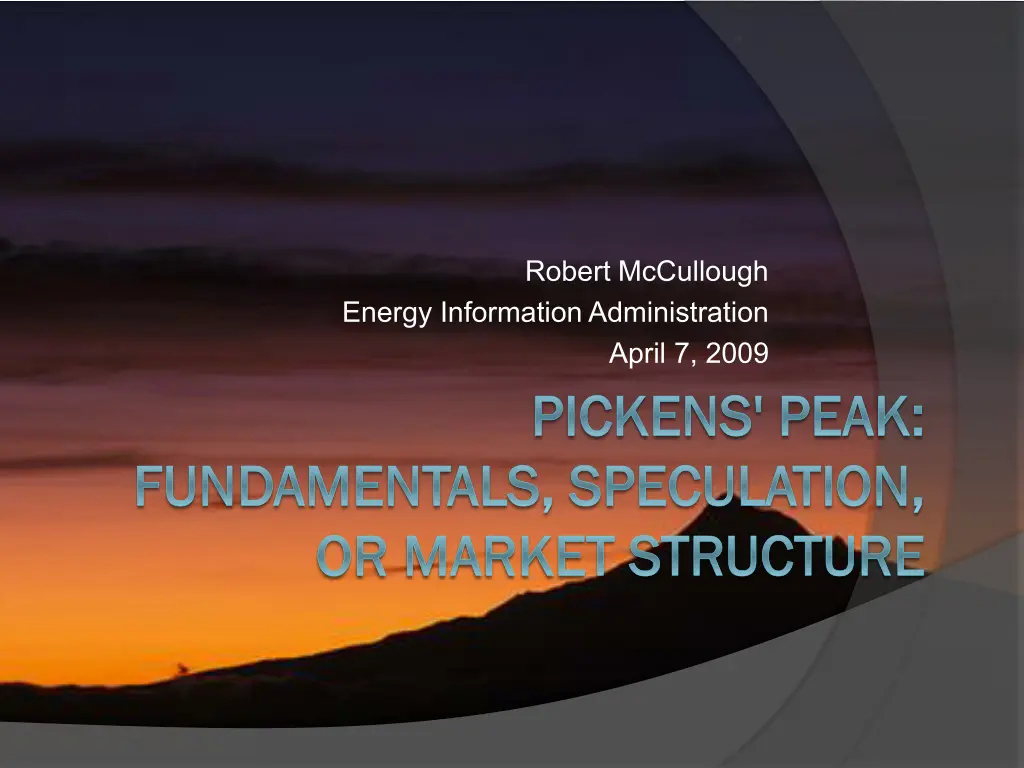 Robert McCullough
Energy Information Administration
April 7, 2009

PICKENS' PEAK: FUNDAMENTALS, SPECULATION, OR MARKET STRUCTURE